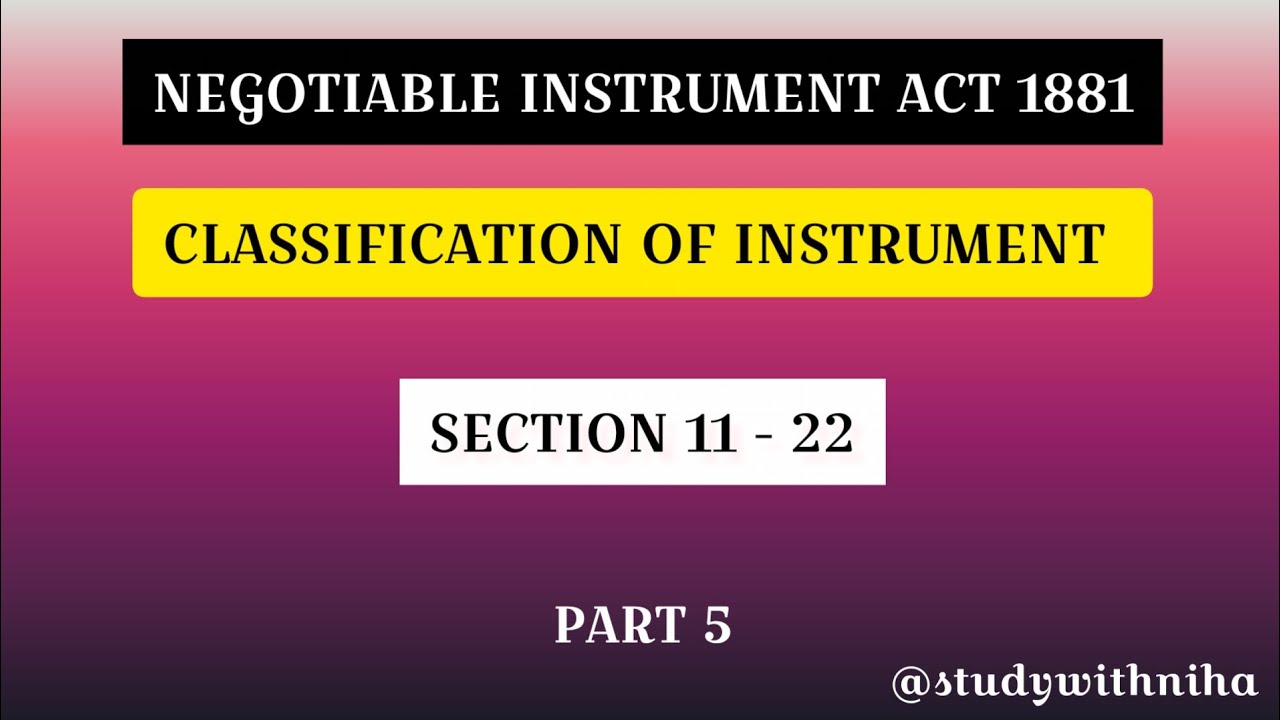 NEGOTIABLE INSTRUMENT ACT 1881

CLASSIFICATION OF INSTRUMENT

SECTION 11 - 22

PART 5

@studywithniha